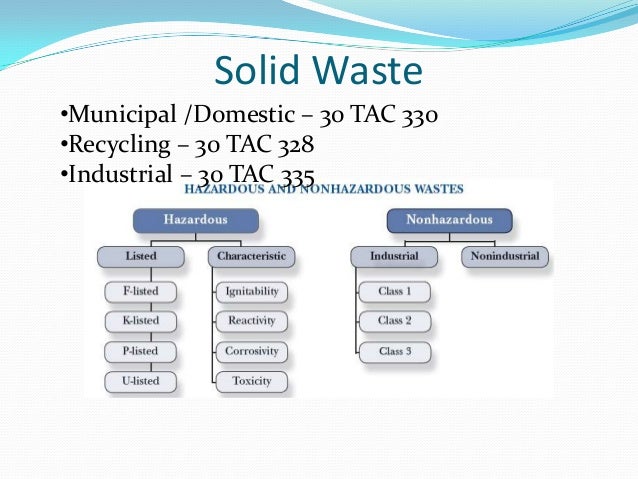 Solid Waste

•Municipal /Domestic – 30 TAC 330
•Recycling – 30 TAC 328
•Industrial – 30 TAC 335

HAZARDOUS AND NONHAZARDOUS WASTES

Hazardous

Listed

F-listed

K-listed

P-listed

U-listed

Characteristic

Ignitability

Reactivity

Corrosivity

Toxicity

Nonhazardous

Industrial

Class 1

Class 2

Class 3

Nonindustrial